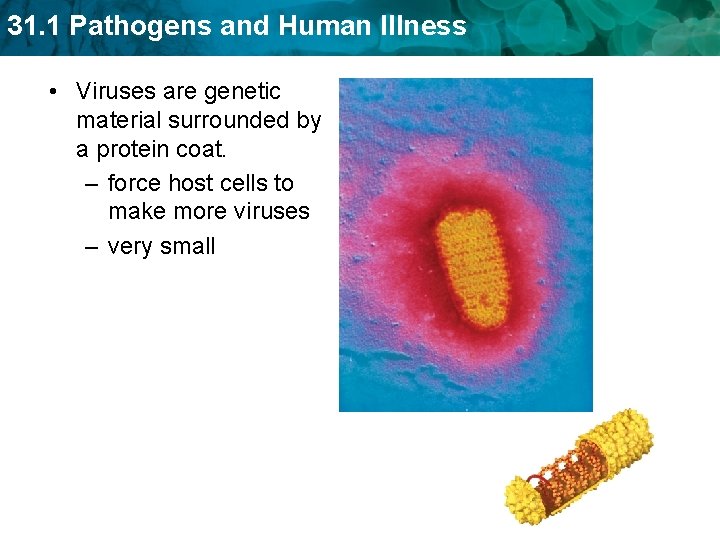 31.1 Pathogens and Human Illness

• Viruses are genetic material surrounded by a protein coat.
– force host cells to make more viruses
– very small